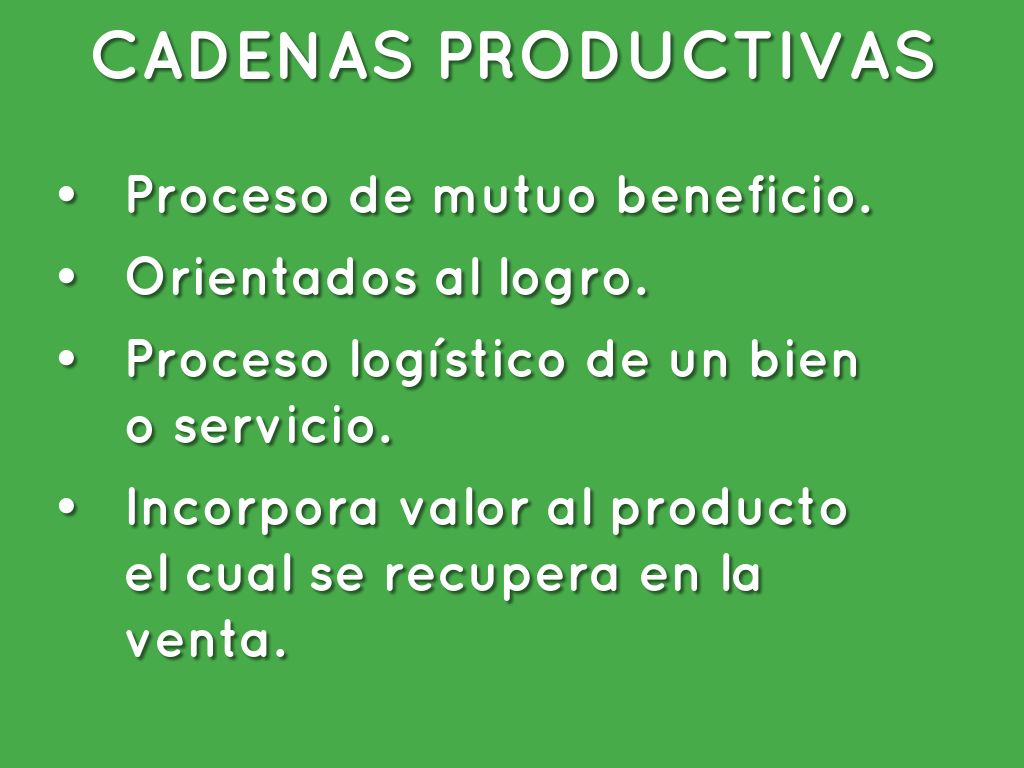 CADENAS PRODUCTIVAS

• Proceso de mutuo beneficio.
• Orientados al logro.
• Proceso logístico de un bien o servicio.
• Incorpora valor al producto el cual se recupera en la venta.